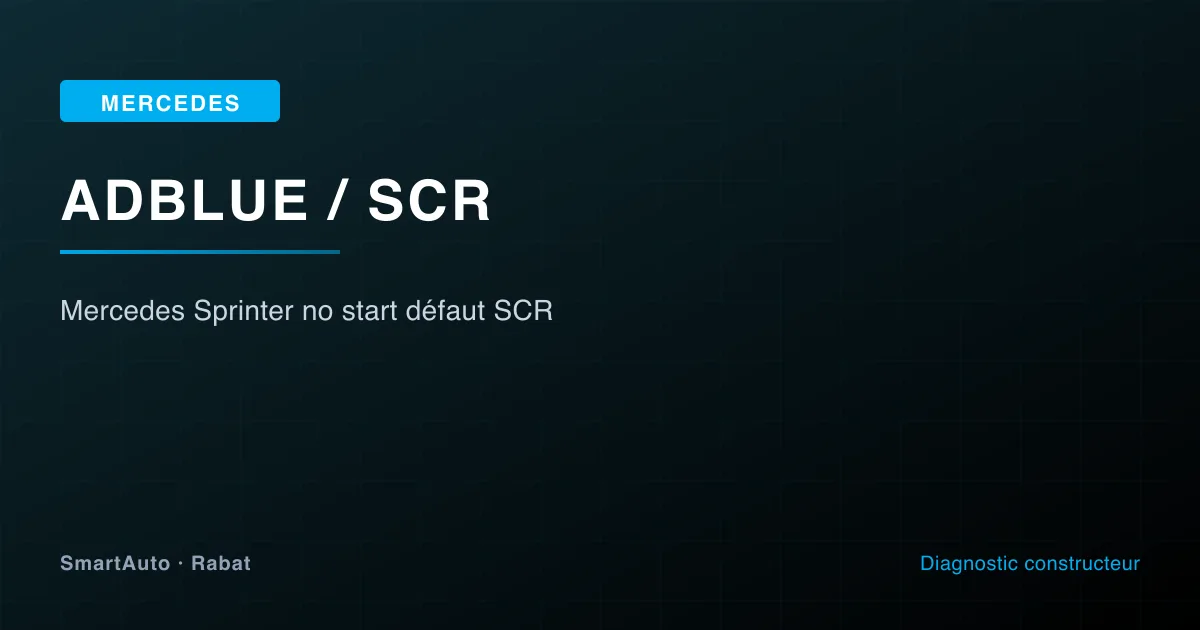 MERCEDES

ADBLUE / SCR

Mercedes Sprinter no start défaut SCR

SmartAuto · Rabat

Diagnostic constructeur